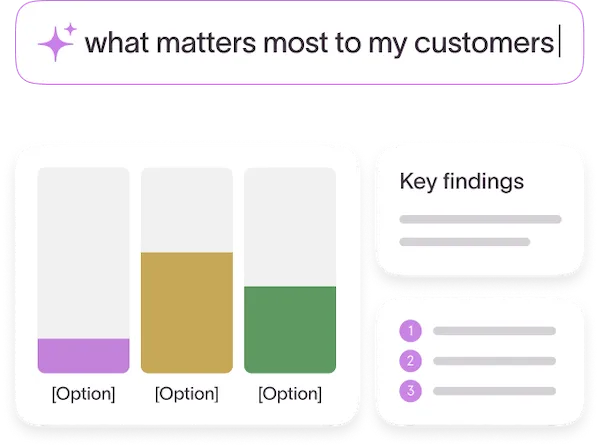 what matters most to my customers

[Option] [Option] [Option]

Key findings

1
2
3